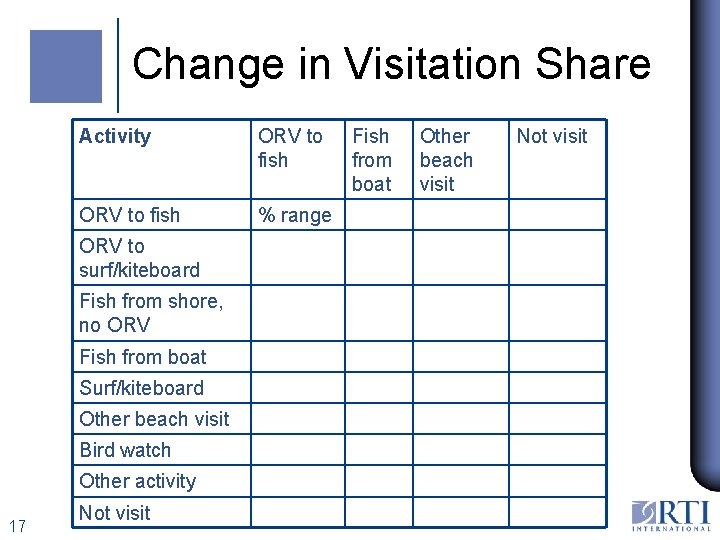 Change in Visitation Share

| Activity | ORV to fish | Fish from boat | Other beach visit | Not visit |
|---|---|---|---|---|
| ORV to fish | % range | | | |
| ORV to surf/kiteboard | | | | |
| Fish from shore, no ORV | | | | |
| Fish from boat | | | | |
| Surf/kiteboard | | | | |
| Other beach visit | | | | |
| Bird watch | | | | |
| Other activity | | | | |
| Not visit | | | | |

17

RTI INTERNATIONAL